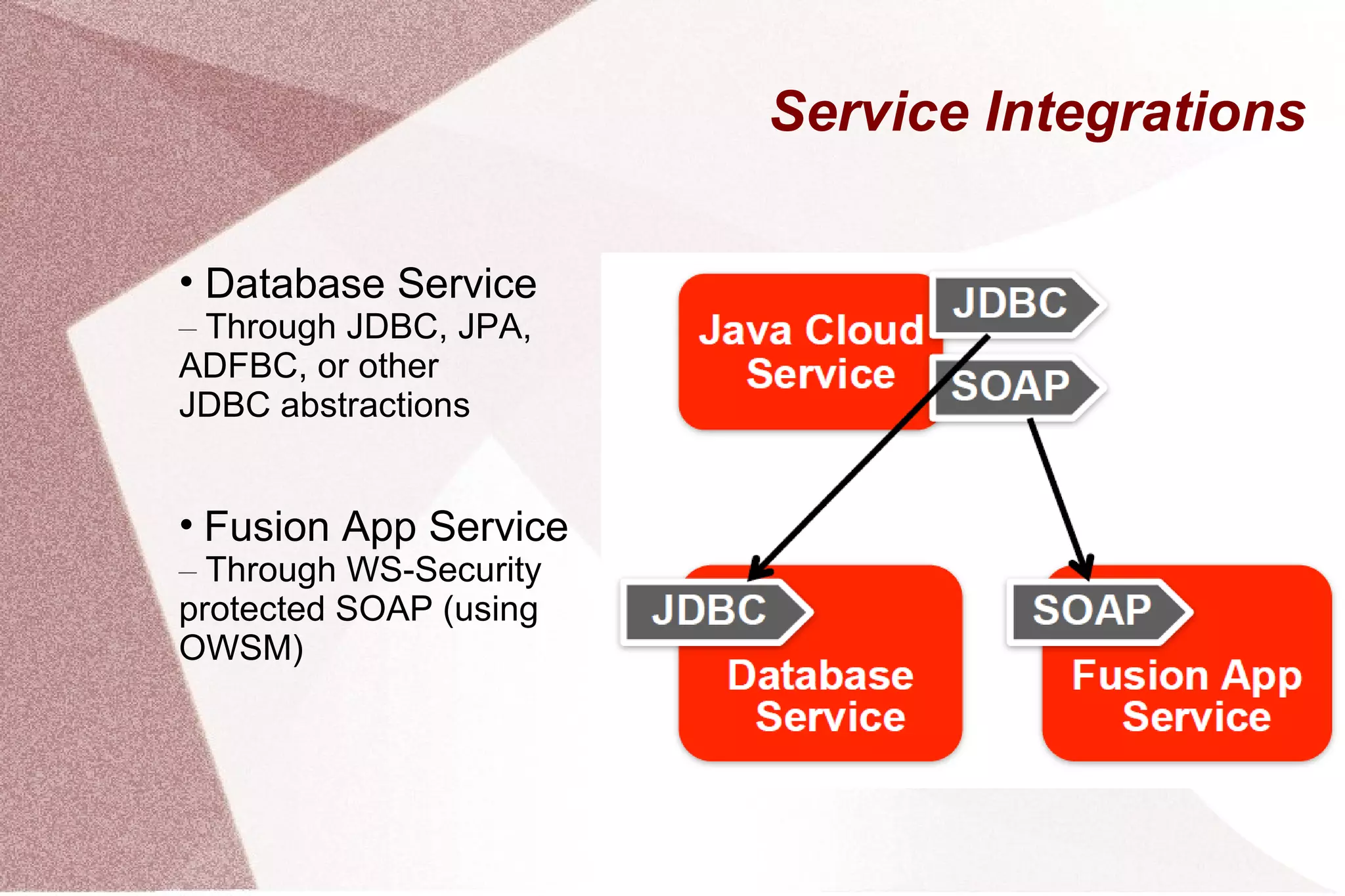 Service Integrations

• Database Service
– Through JDBC, JPA, ADFBC, or other JDBC abstractions

• Fusion App Service
– Through WS-Security protected SOAP (using OWSM)

Java Cloud Service
JDBC
SOAP

JDBC
Database Service

SOAP
Fusion App Service